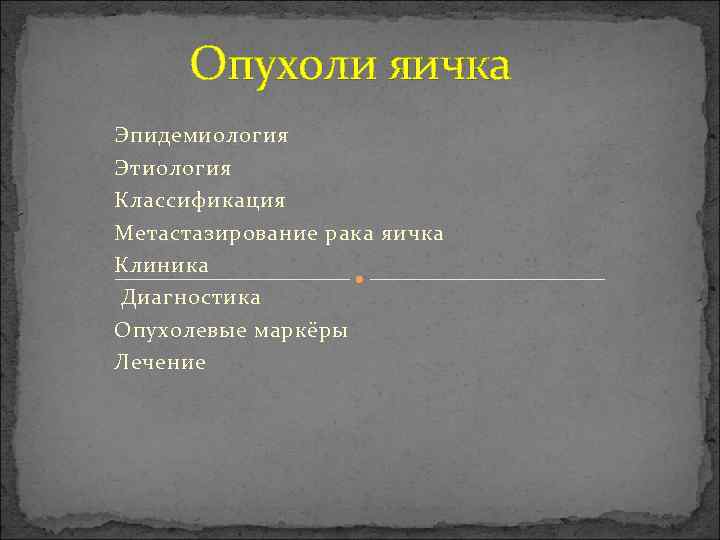 Опухоли яичка

Эпидемиология
Этиология
Классификация
Метастазирование рака яичка
Клиника
Диагностика
Опухолевые маркёры
Лечение